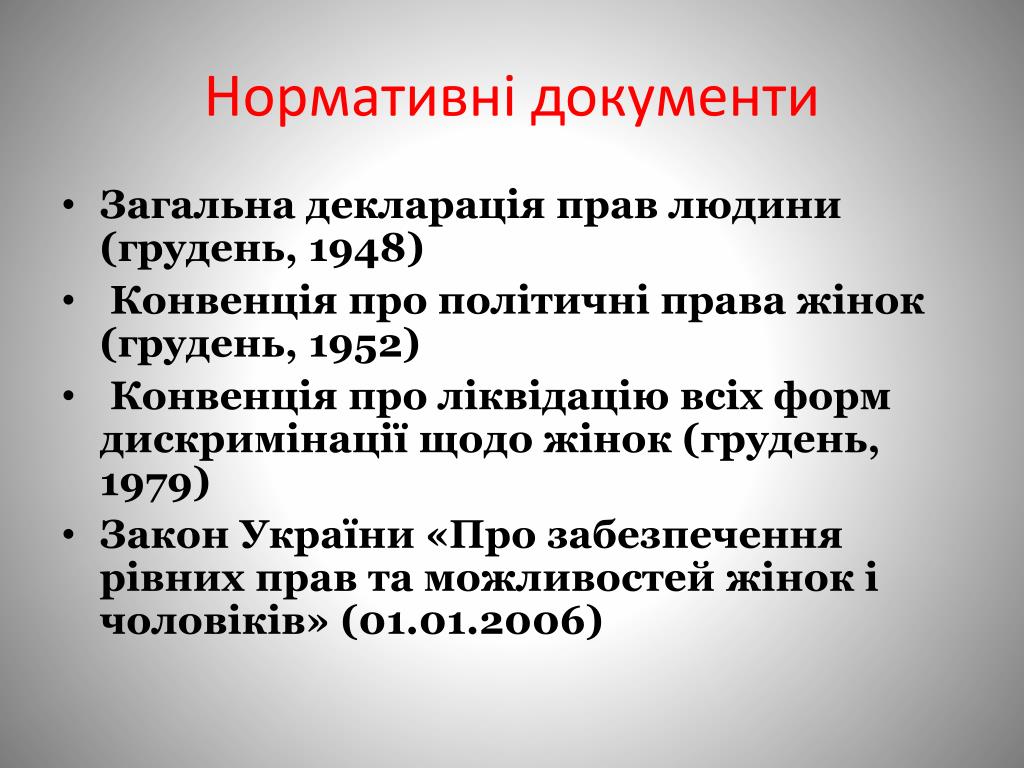 Нормативні документи

• Загальна декларація прав людини (грудень, 1948)
• Конвенція про політичні права жінок (грудень, 1952)
• Конвенція про ліквідацію всіх форм дискримінації щодо жінок (грудень, 1979)
• Закон України «Про забезпечення рівних прав та можливостей жінок і чоловіків» (01.01.2006)